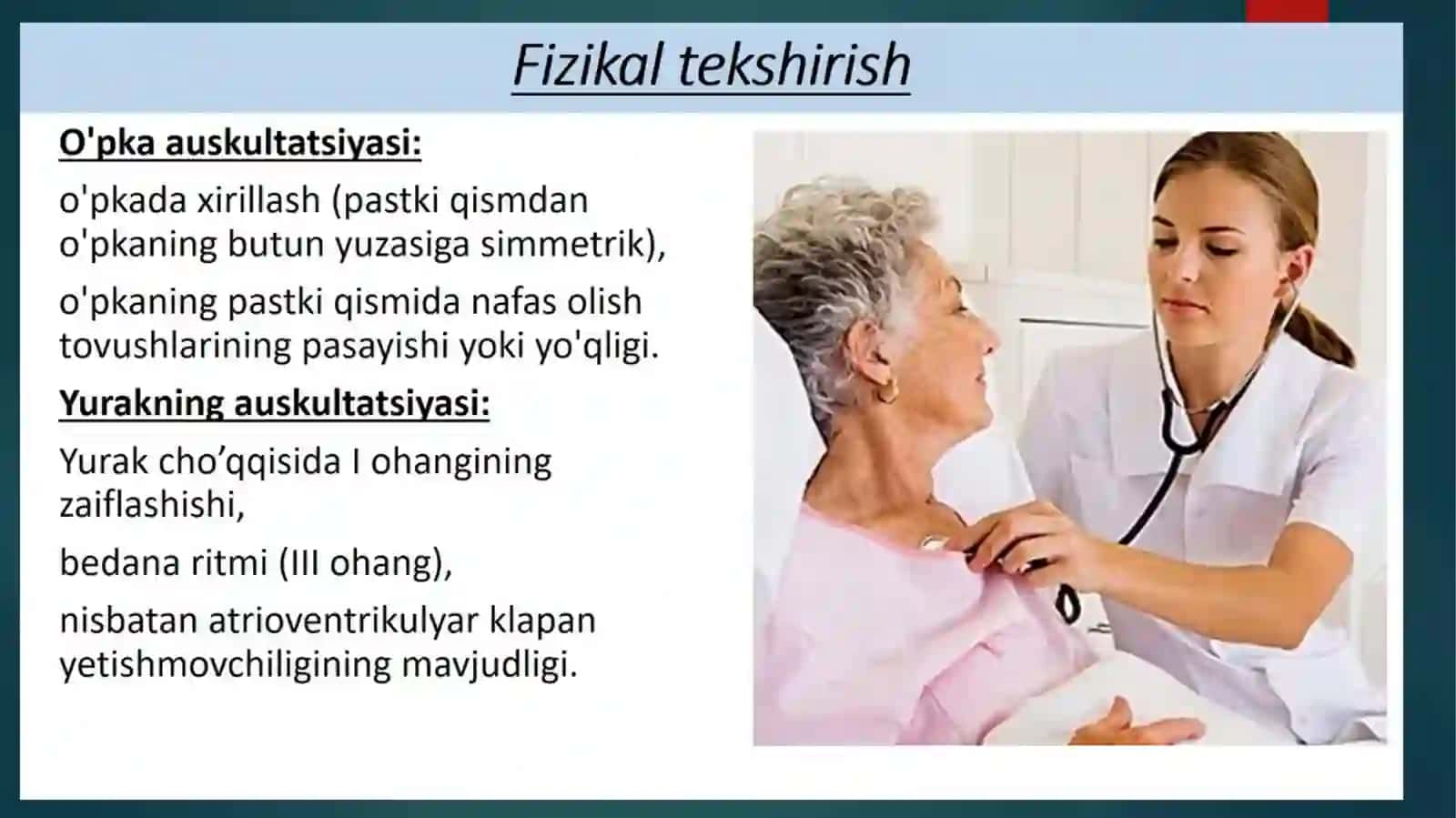 Fizikal tekshirish

O'pka auskultatsiyasi:

o'pkada xirillash (pastki qismdan o'pkaning butun yuzasiga simmetrik),

o'pkaning pastki qismida nafas olish tovushlarining pasayishi yoki yo'qligi.

Yurakning auskultatsiyasi:

Yurak cho’qqisida I ohangining zaiflashishi,

bedana ritmi (III ohang),

nisbatan atrioventrikulyar klapan yetishmovchiligining mavjudligi.